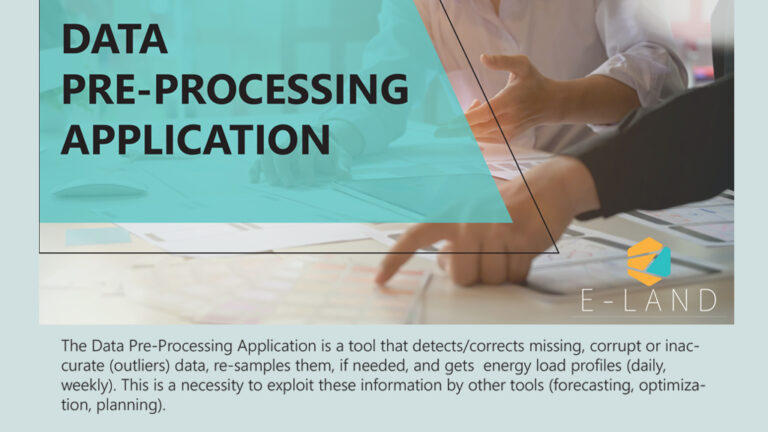 DATA
PRE-PROCESSING
APPLICATION

E-LAND

The Data Pre-Processing Application is a tool that detects/corrects missing, corrupt or inaccurate (outliers) data, re-samples them, if needed, and gets energy load profiles (daily, weekly). This is a necessity to exploit these information by other tools (forecasting, optimization, planning).